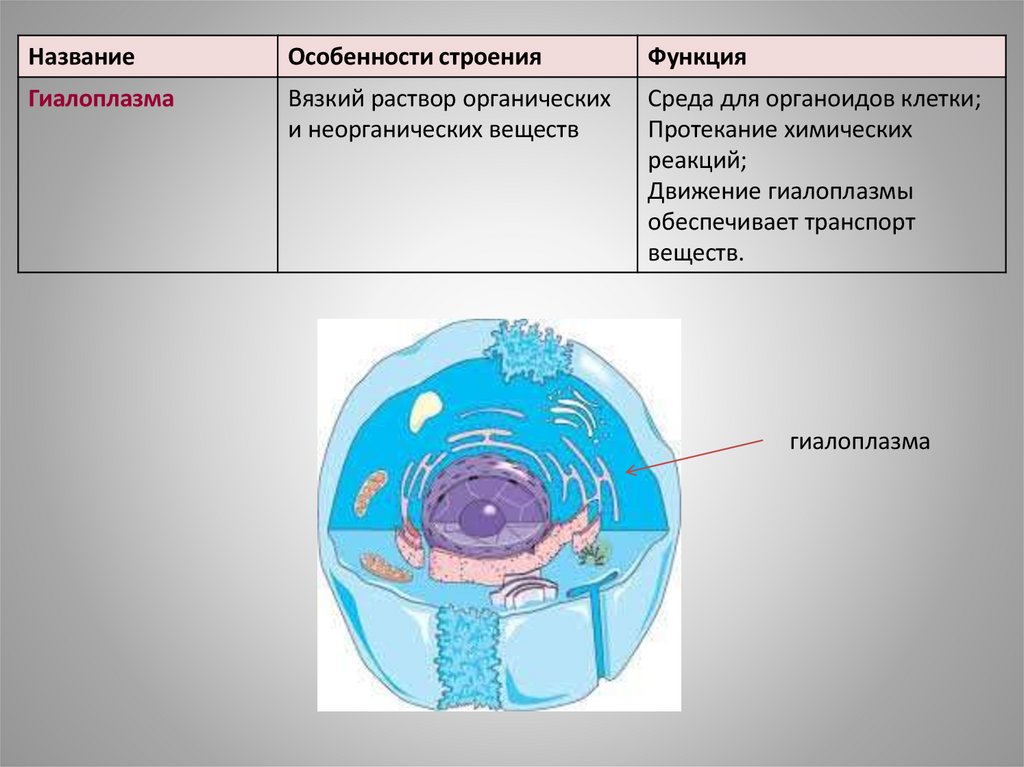 | Название | Особенности строения | Функция |
|---|---|---|
| Гиалоплазма | Вязкий раствор органических и неорганических веществ | Среда для органоидов клетки; Протекание химических реакций; Движение гиалоплазмы обеспечивает транспорт веществ. |

гиалоплазма